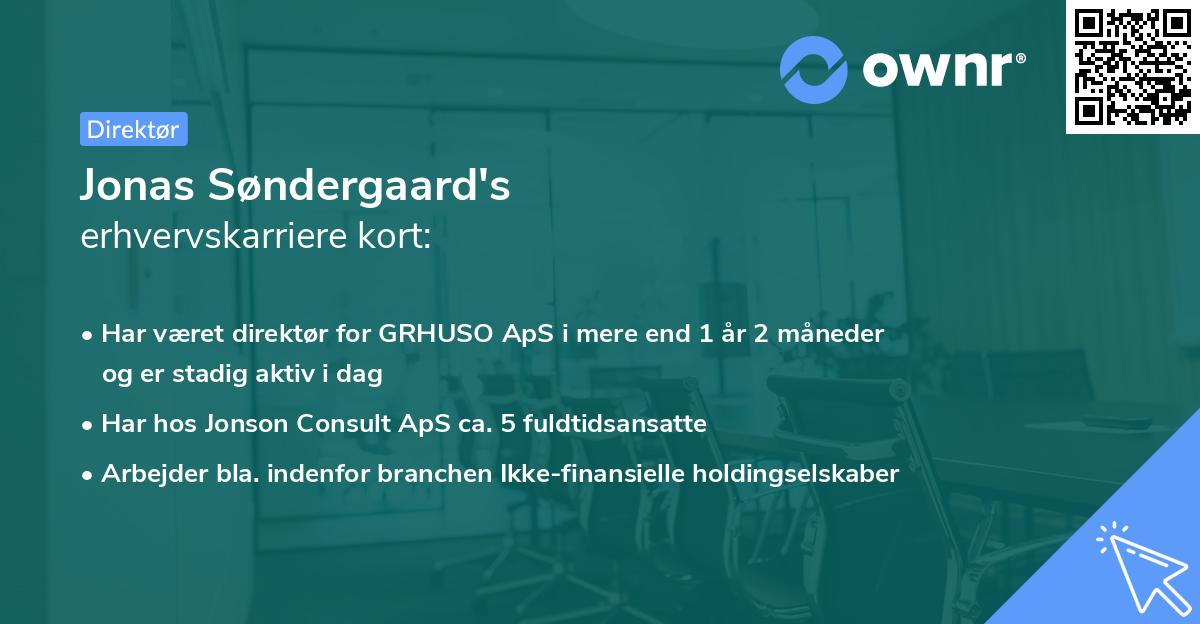 ownr®

Direktør

Jonas Søndergaard's
erhvervskarriere kort:

• Har været direktør for GRHUSO ApS i mere end 1 år 2 måneder og er stadig aktiv i dag
• Har hos Jonson Consult ApS ca. 5 fuldtidsansatte
• Arbejder bla. indenfor branchen Ikke-finansielle holdingselskaber